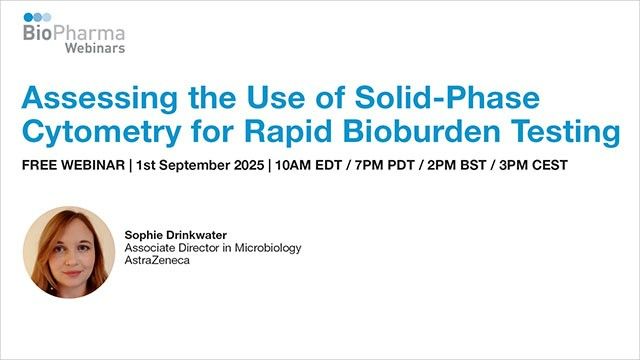 BioPharma
Webinars

Assessing the Use of Solid-Phase Cytometry for Rapid Bioburden Testing

FREE WEBINAR | 1st September 2025 | 10AM EDT / 7PM PDT / 2PM BST / 3PM CEST

Sophie Drinkwater
Associate Director in Microbiology
AstraZeneca